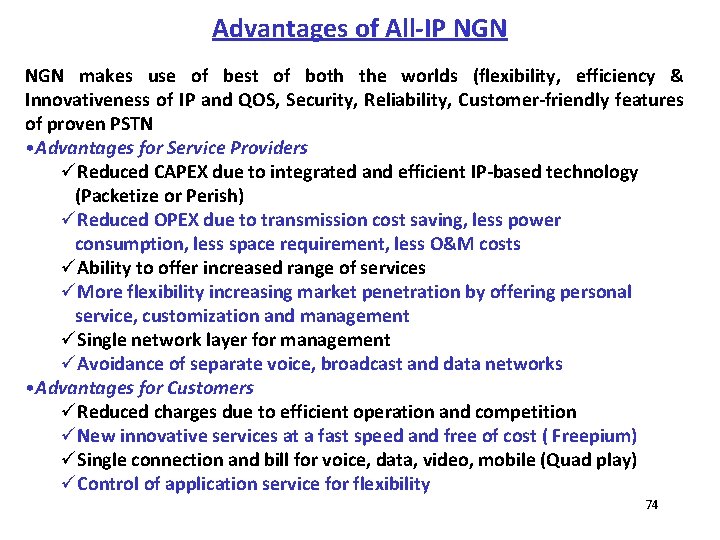 Advantages of All-IP NGN

NGN makes use of best of both the worlds (flexibility, efficiency & Innovativeness of IP and QOS, Security, Reliability, Customer-friendly features of proven PSTN

•Advantages for Service Providers

✓Reduced CAPEX due to integrated and efficient IP-based technology (Packetize or Perish)

✓Reduced OPEX due to transmission cost saving, less power consumption, less space requirement, less O&M costs

✓Ability to offer increased range of services

✓More flexibility increasing market penetration by offering personal service, customization and management

✓Single network layer for management

✓Avoidance of separate voice, broadcast and data networks

•Advantages for Customers

✓Reduced charges due to efficient operation and competition

✓New innovative services at a fast speed and free of cost ( Freepium)

✓Single connection and bill for voice, data, video, mobile (Quad play)

✓Control of application service for flexibility

74